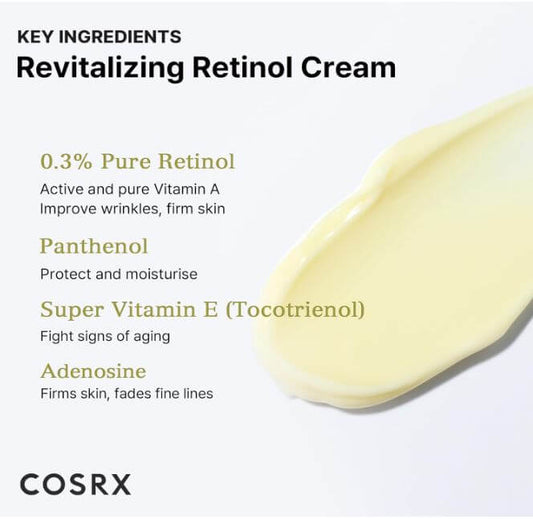 KEY INGREDIENTS
Revitalizing Retinol Cream

0.3% Pure Retinol
Active and pure Vitamin A
Improve wrinkles, firm skin

Panthenol
Protect and moisturise

Super Vitamin E (Tocotrienol)
Fight signs of aging

Adenosine
Firms skin, fades fine lines

COSRX